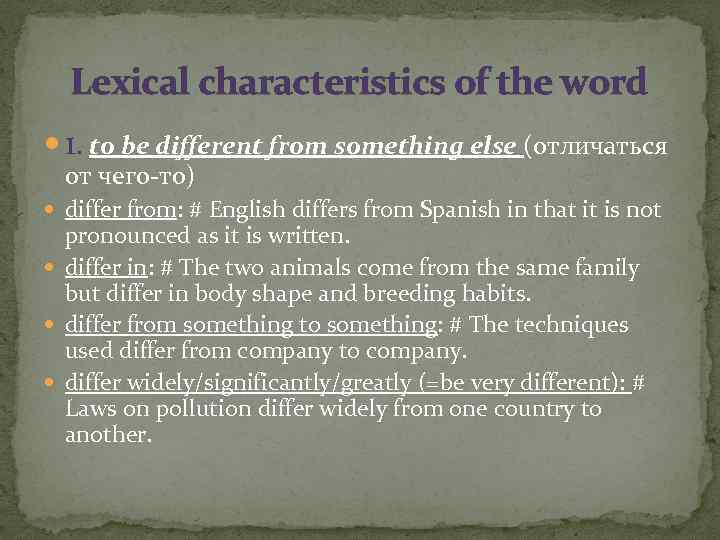 Lexical characteristics of the word

I. to be different from something else (отличаться от чего-то)

differ from: # English differs from Spanish in that it is not pronounced as it is written.

differ in: # The two animals come from the same family but differ in body shape and breeding habits.

differ from something to something: # The techniques used differ from company to company.

differ widely/significantly/greatly (=be very different): # Laws on pollution differ widely from one country to another.